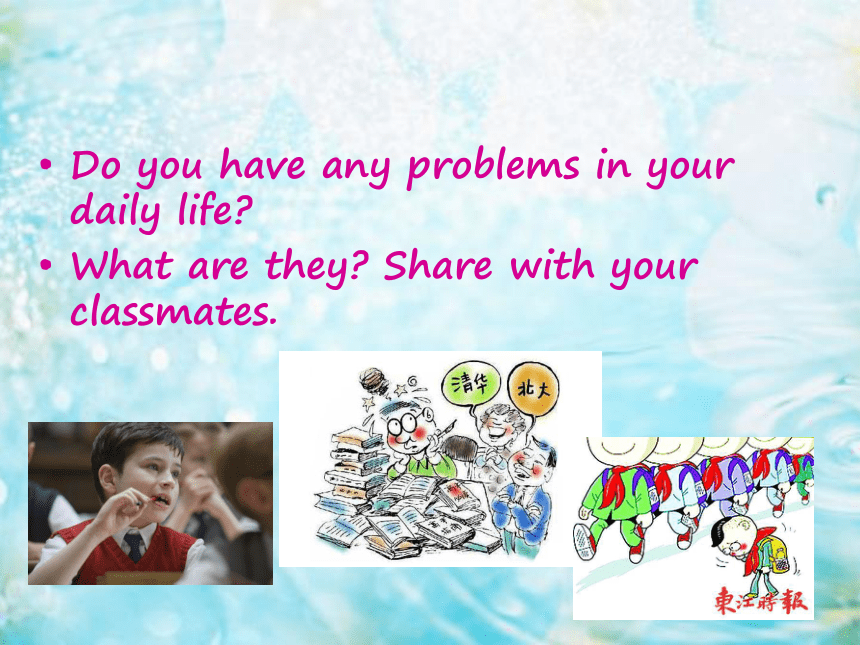 • Do you have any problems in your daily life?
• What are they? Share with your classmates.

清华
北大

東江時報